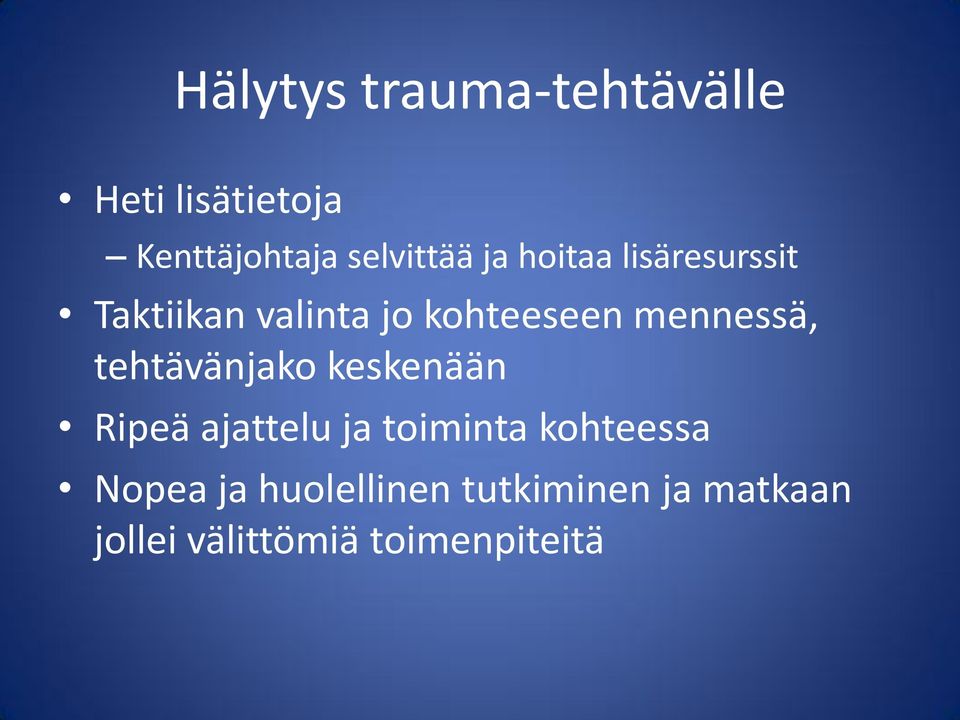 Hälytys trauma-tehtävälle

• Heti lisätietoja
  – Kenttäjohtaja selvittää ja hoitaa lisäresurssit
• Taktiikan valinta jo kohteeseen mennessä, tehtävänjako keskenään
• Ripeä ajattelu ja toiminta kohteessa
• Nopea ja huolellinen tutkiminen ja matkaan jollei välittömiä toimenpiteitä